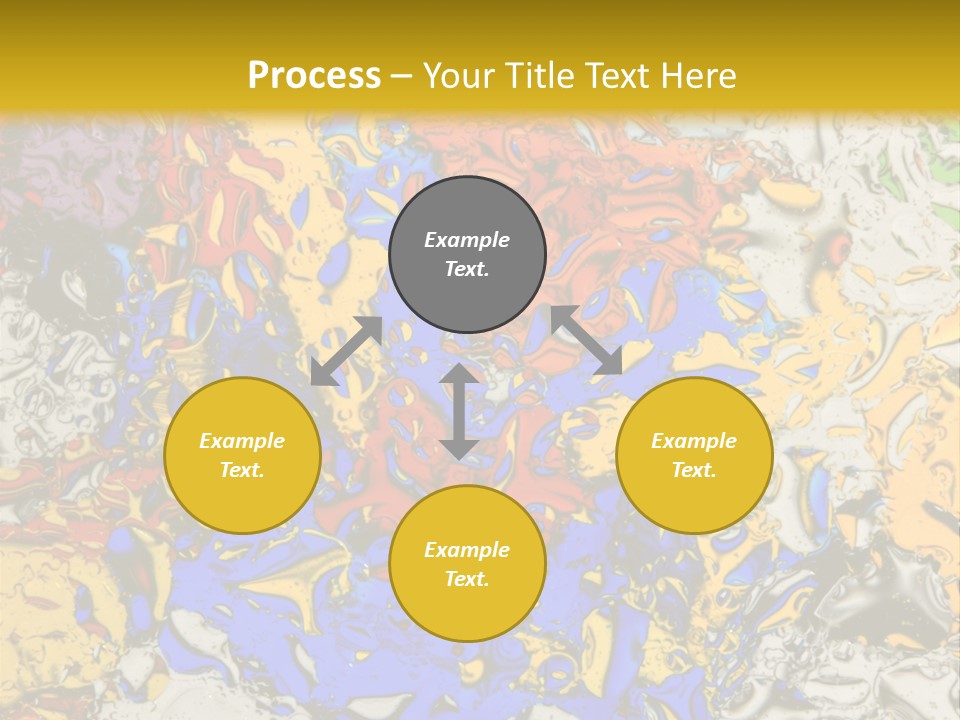 Process – Your Title Text Here

Example Text.

Example Text.

Example Text.

Example Text.